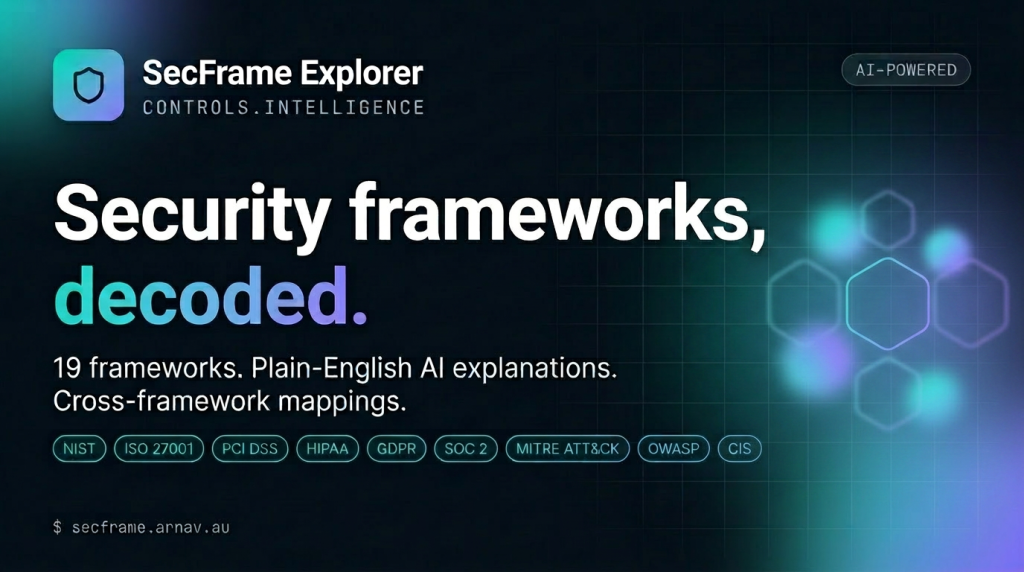 SecFrame Explorer
CONTROLS.INTELLIGENCE

AI-POWERED

Security frameworks, decoded.

19 frameworks. Plain-English AI explanations. Cross-framework mappings.

NIST ISO 27001 PCI DSS HIPAA GDPR SOC 2 MITRE ATT&CK OWASP CIS

$ secframe.arnav.au